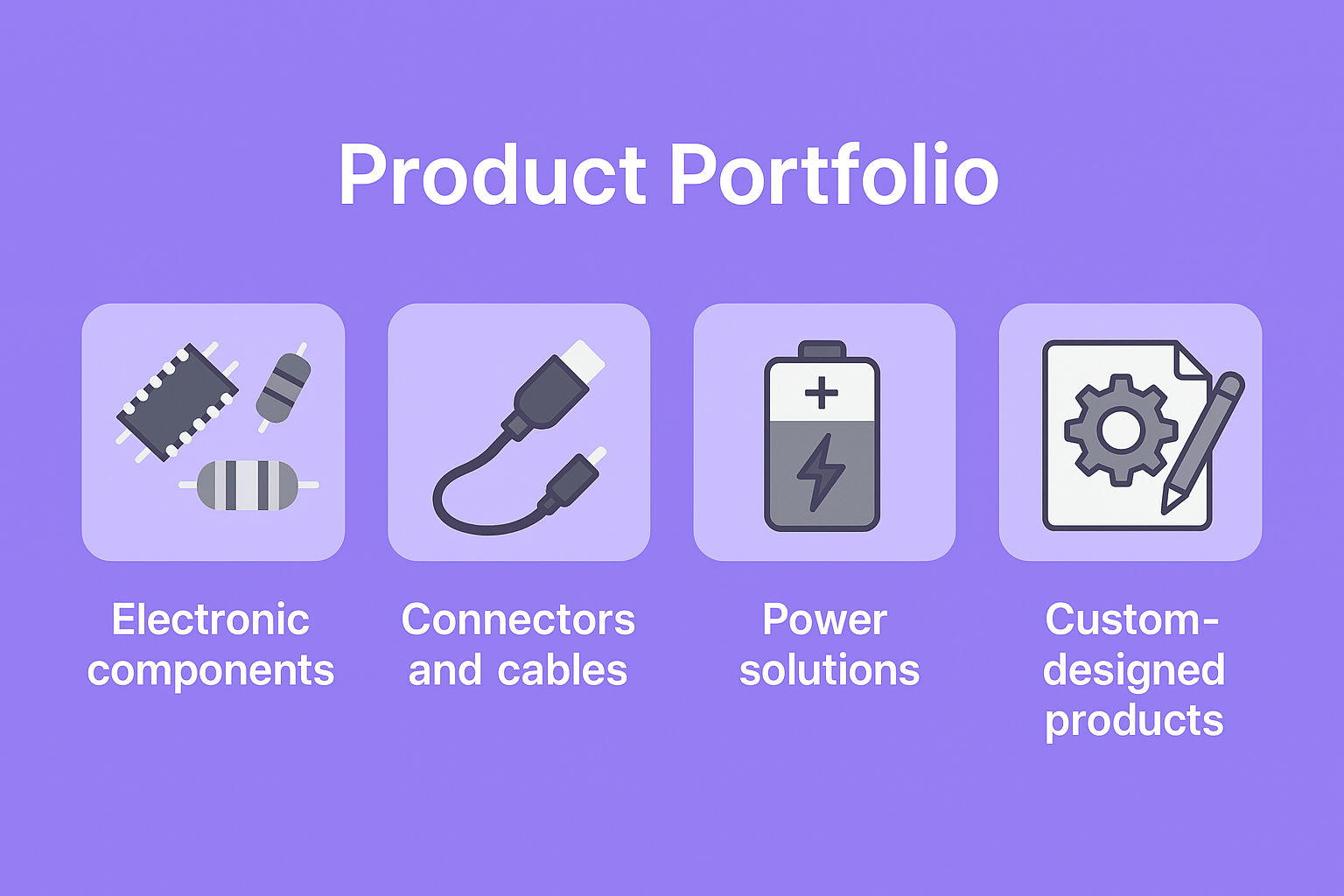 Product Portfolio

Electronic components

Connectors and cables

Power solutions

Custom-designed products